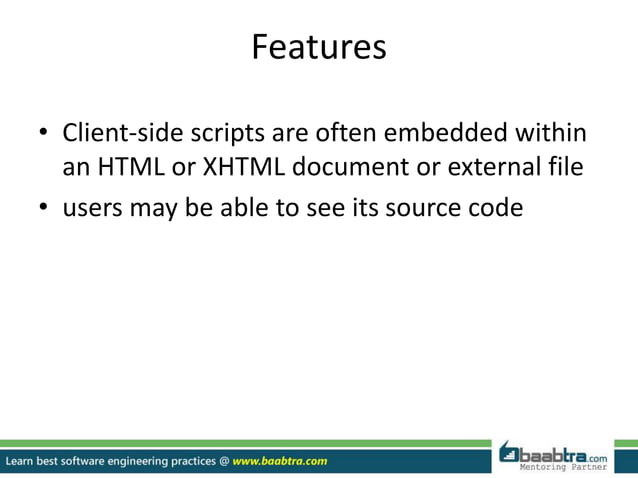 Features

• Client-side scripts are often embedded within an HTML or XHTML document or external file
• users may be able to see its source code

Learn best software engineering practices @ www.baabtra.com

baabtra.com
Mentoring Partner